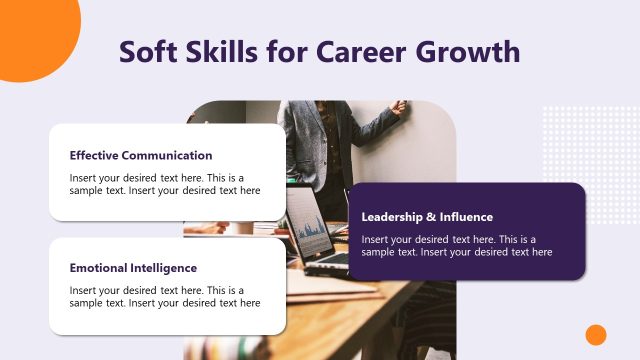 Soft Skills for Career Growth

Effective Communication

Insert your desired text here. This is a sample text. Insert your desired text here

Emotional Intelligence

Insert your desired text here. This is a sample text. Insert your desired text here

Leadership & Influence

Insert your desired text here. This is a sample text. Insert your desired text here